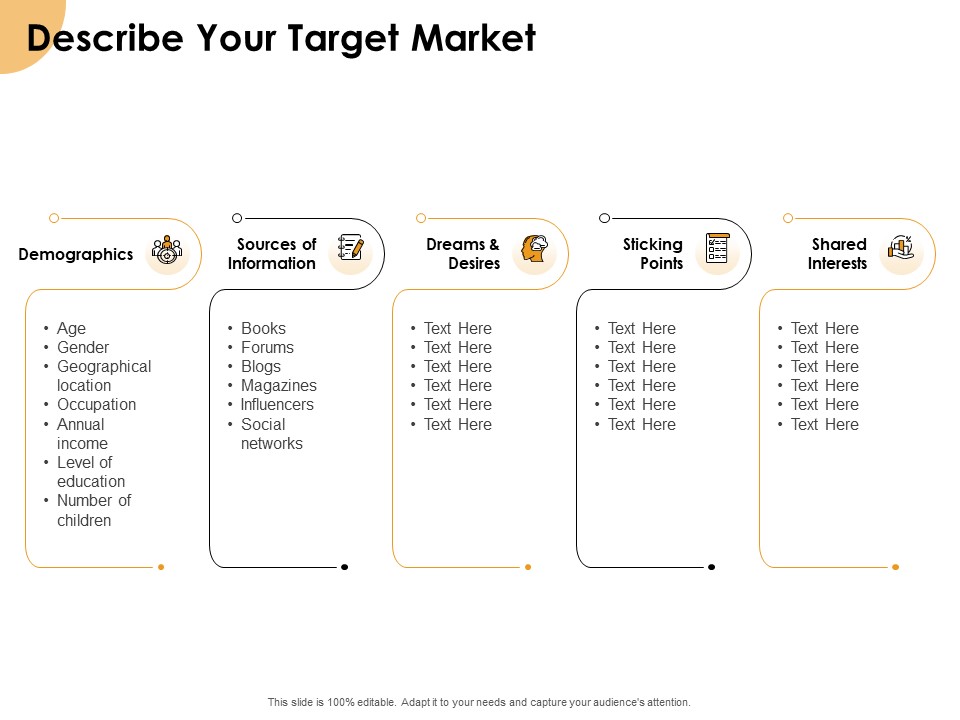 Describe Your Target Market

Demographics

• Age
• Gender
• Geographical location
• Occupation
• Annual income
• Level of education
• Number of children

Sources of Information

• Books
• Forums
• Blogs
• Magazines
• Influencers
• Social networks

Dreams & Desires

• Text Here
• Text Here
• Text Here
• Text Here
• Text Here
• Text Here

Sticking Points

• Text Here
• Text Here
• Text Here
• Text Here
• Text Here
• Text Here

Shared Interests

• Text Here
• Text Here
• Text Here
• Text Here
• Text Here
• Text Here

This slide is 100% editable. Adapt it to your needs and capture your audience's attention.